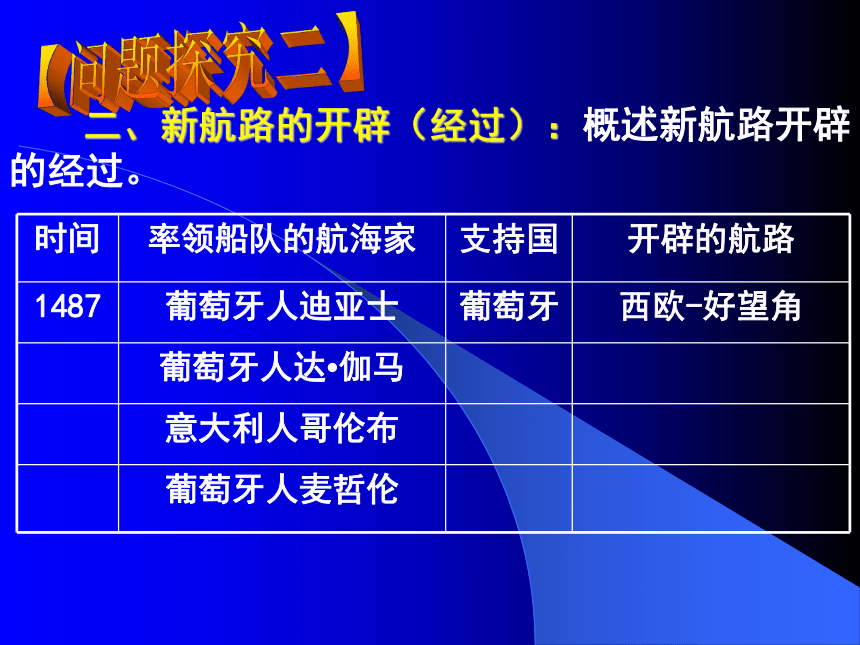 【问题探究二】

二、新航路的开辟（经过）：概述新航路开辟的经过。

| 时间 | 率领船队的航海家 | 支持国 | 开辟的航路 |
|---|---|---|---|
| 1487 | 葡萄牙人迪亚士 | 葡萄牙 | 西欧-好望角 |
| | 葡萄牙人达•伽马 | | |
| | 意大利人哥伦布 | | |
| | 葡萄牙人麦哲伦 | | |